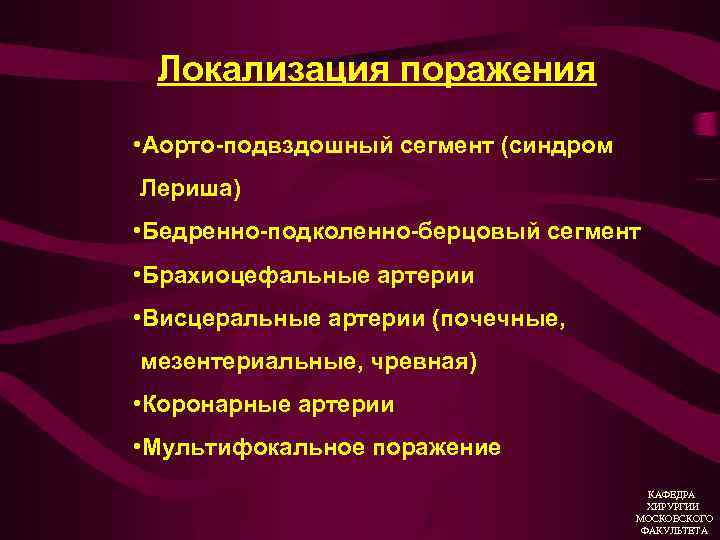 Локализация поражения

•Аорто-подвздошный сегмент (синдром Лериша)

•Бедренно-подколенно-берцовый сегмент

•Брахиоцефальные артерии

•Висцеральные артерии (почечные, мезентериальные, чревная)

•Коронарные артерии

•Мультифокальное поражение

КАФЕДРА ХИРУРГИИ МОСКОВСКОГО ФАКУЛЬТЕТА